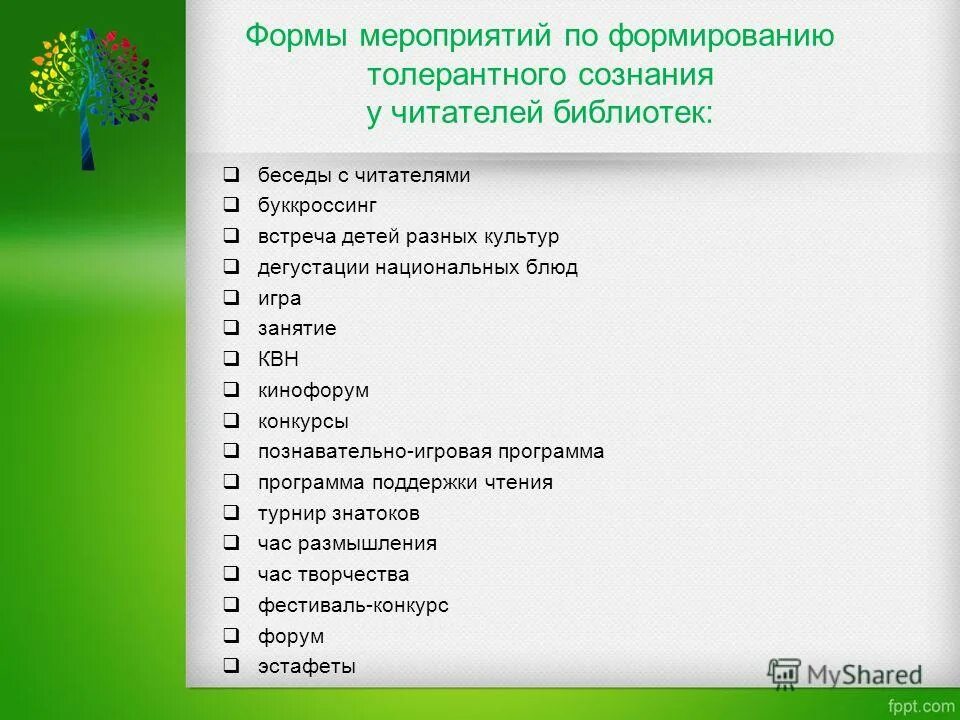 Формы мероприятий по формированию толерантного сознания у читателей библиотек:

❑ беседы с читателями
❑ буккроссинг
❑ встреча детей разных культур
❑ дегустации национальных блюд
❑ игра
❑ занятие
❑ КВН
❑ кинофорум
❑ конкурсы
❑ познавательно-игровая программа
❑ программа поддержки чтения
❑ турнир знатоков
❑ час размышления
❑ час творчества
❑ фестиваль-конкурс
❑ форум
❑ эстафеты

MyShared

fppt.com